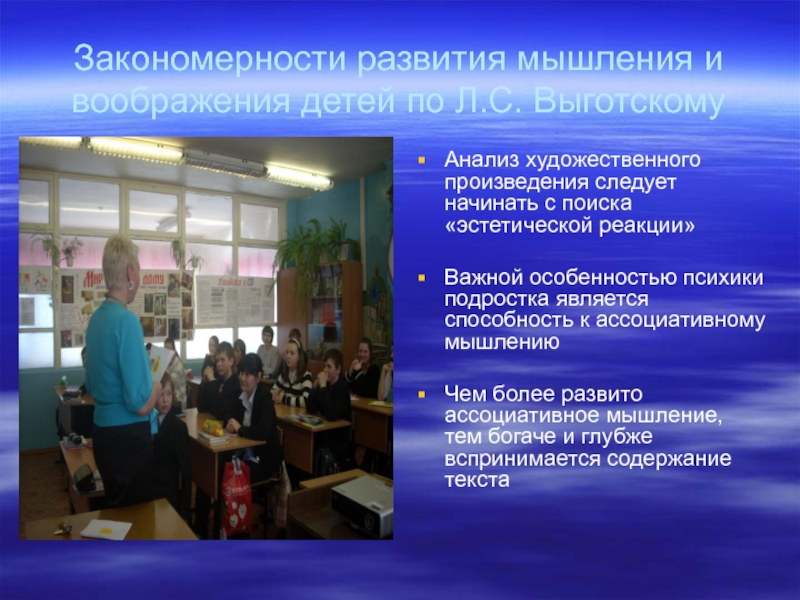 Закономерности развития мышления и воображения детей по Л.С. Выготскому

Анализ художественного произведения следует начинать с поиска «эстетической реакции»

Важной особенностью психики подростка является способность к ассоциативному мышлению

Чем более развито ассоциативное мышление, тем богаче и глубже вспринимается содержание текста